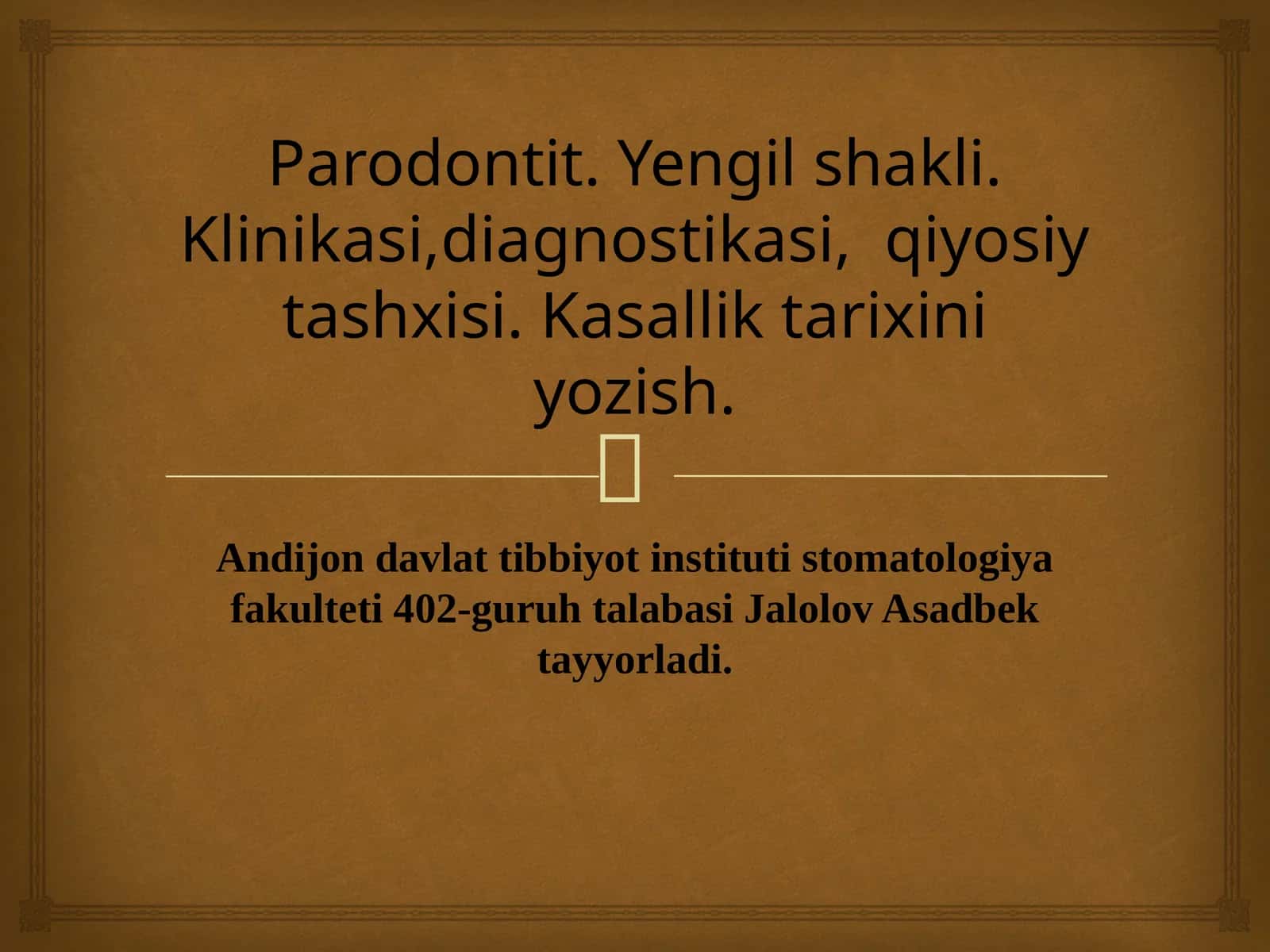 Parodontit. Yengil shakli. Klinikasi,diagnostikasi, qiyosiy tashxisi. Kasallik tarixini yozish.

Andijon davlat tibbiyot instituti stomatologiya fakulteti 402-guruh talabasi Jalolov Asadbek tayyorladi.